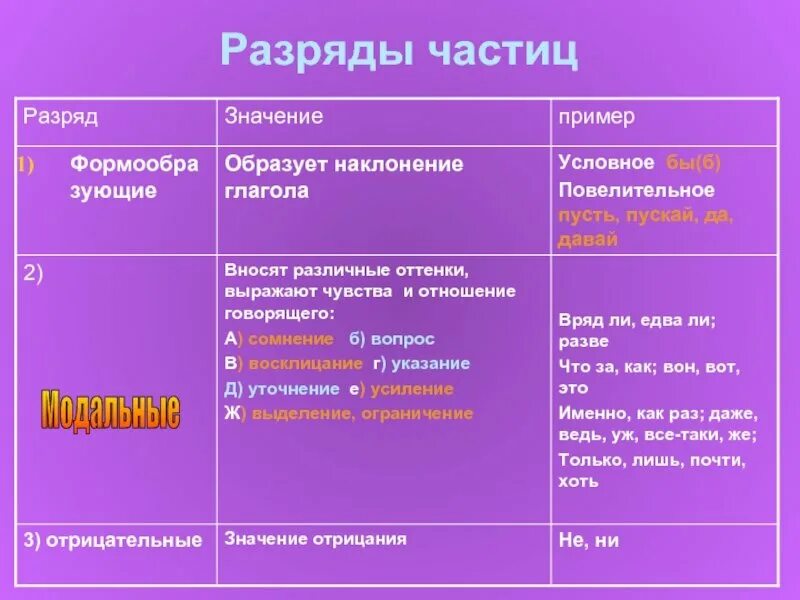 Разряды частиц

| Разряд | Значение | пример |
|---|---|---|
| 1) Формообразующие | Образует наклонение глагола | Условное бы(б) Повелительное пусть, пускай, да, давай |
| 2) Модальные | Вносят различные оттенки, выражают чувства и отношение говорящего: А) сомнение б) вопрос В) восклицание г) указание Д) уточнение е) усиление Ж) выделение, ограничение | Вряд ли, едва ли; разве Что за, как; вон, вот, это Именно, как раз; даже, ведь, уж, все-таки, же; Только, лишь, почти, хоть |
| 3) отрицательные | Значение отрицания | Не, ни |